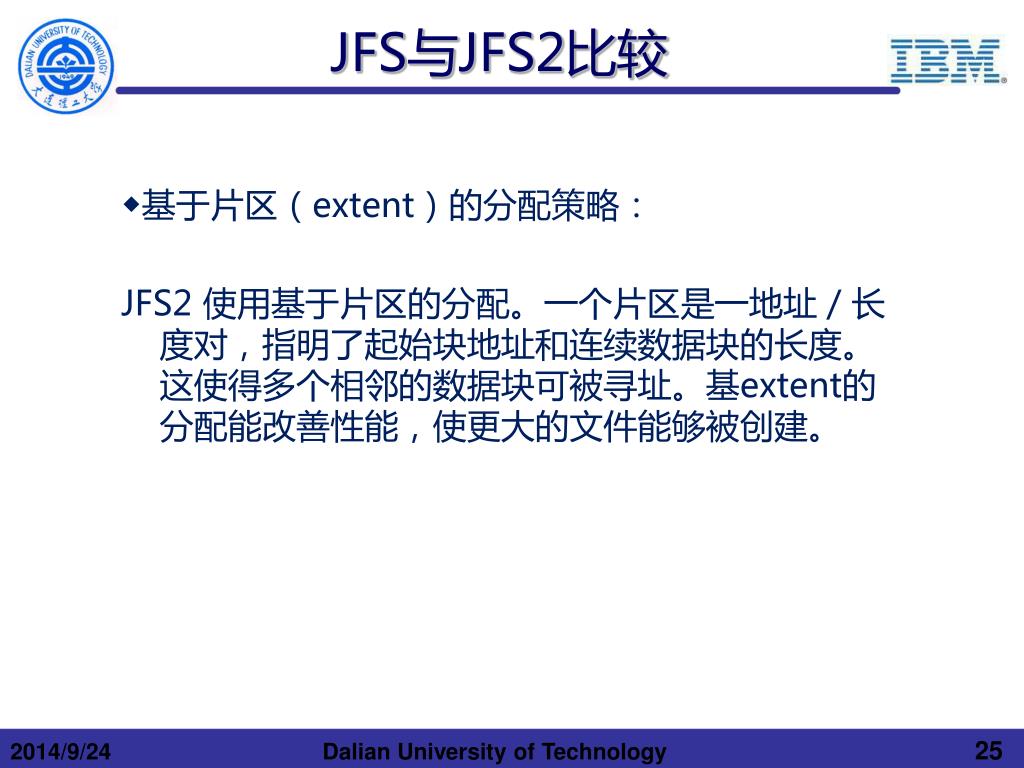 DALIAN UNIVERSITY OF TECHNOLOGY
1949
大连理工大学

JFS与JFS2比较

IBM

◆基于片区（extent）的分配策略：

JFS2 使用基于片区的分配。一个片区是一地址 / 长度对，指明了起始块地址和连续数据块的长度。这使得多个相邻的数据块可被寻址。基extent的分配能改善性能，使更大的文件能够被创建。

2014/9/24 Dalian University of Technology 25